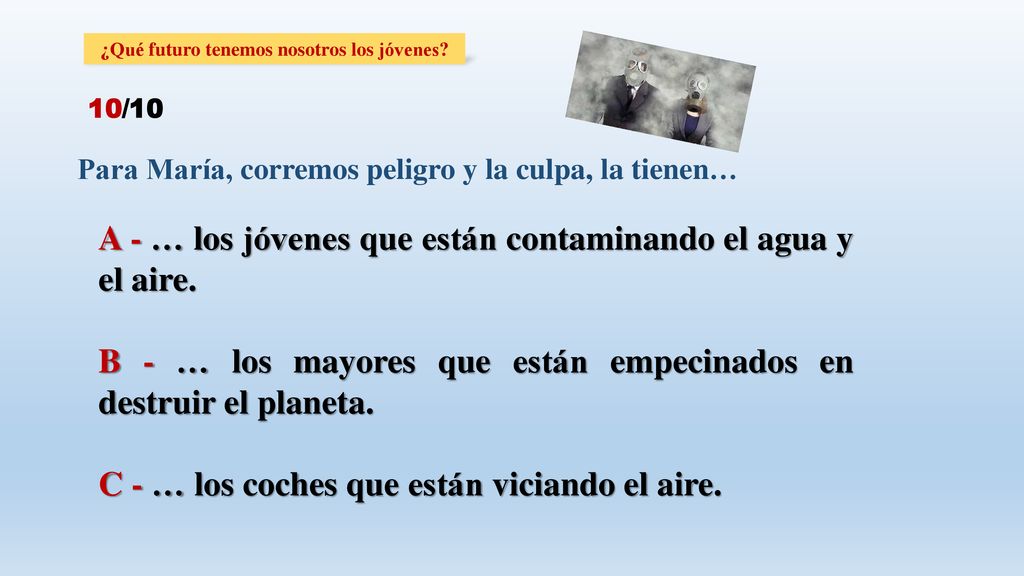 ¿Qué futuro tenemos nosotros los jóvenes?

10/10

Para María, corremos peligro y la culpa, la tienen…

A - … los jóvenes que están contaminando el agua y el aire.

B - … los mayores que están empecinados en destruir el planeta.

C - … los coches que están viciando el aire.